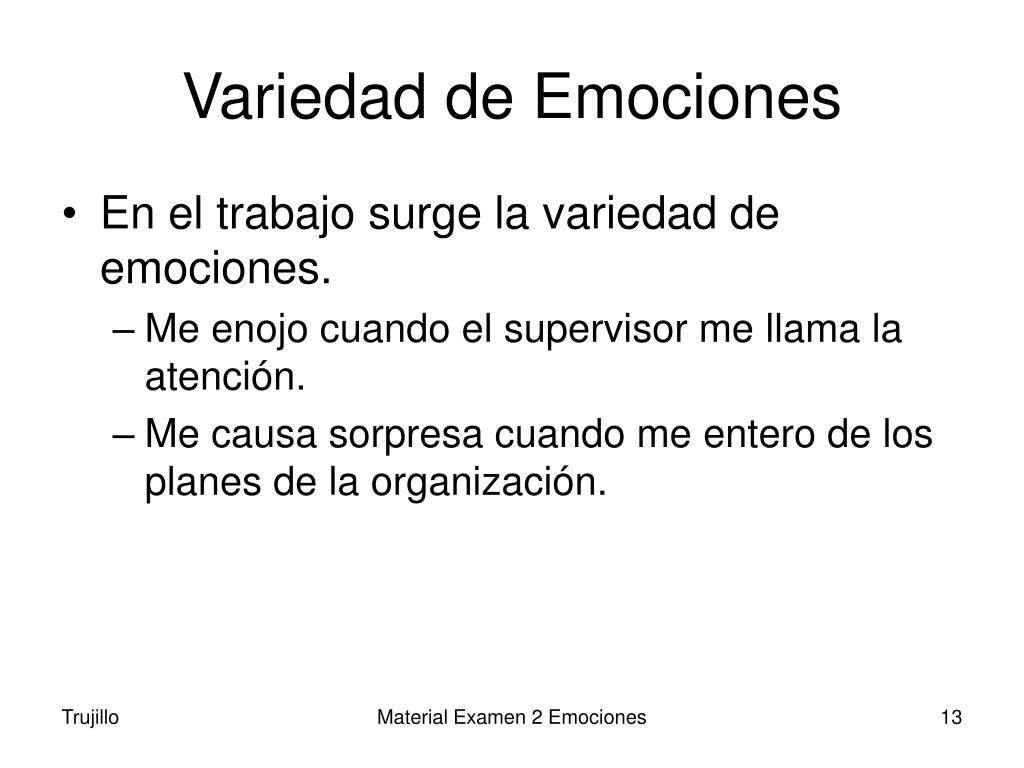 Variedad de Emociones

• En el trabajo surge la variedad de emociones.
– Me enojo cuando el supervisor me llama la atención.
– Me causa sorpresa cuando me entero de los planes de la organización.

Trujillo

Material Examen 2 Emociones

13